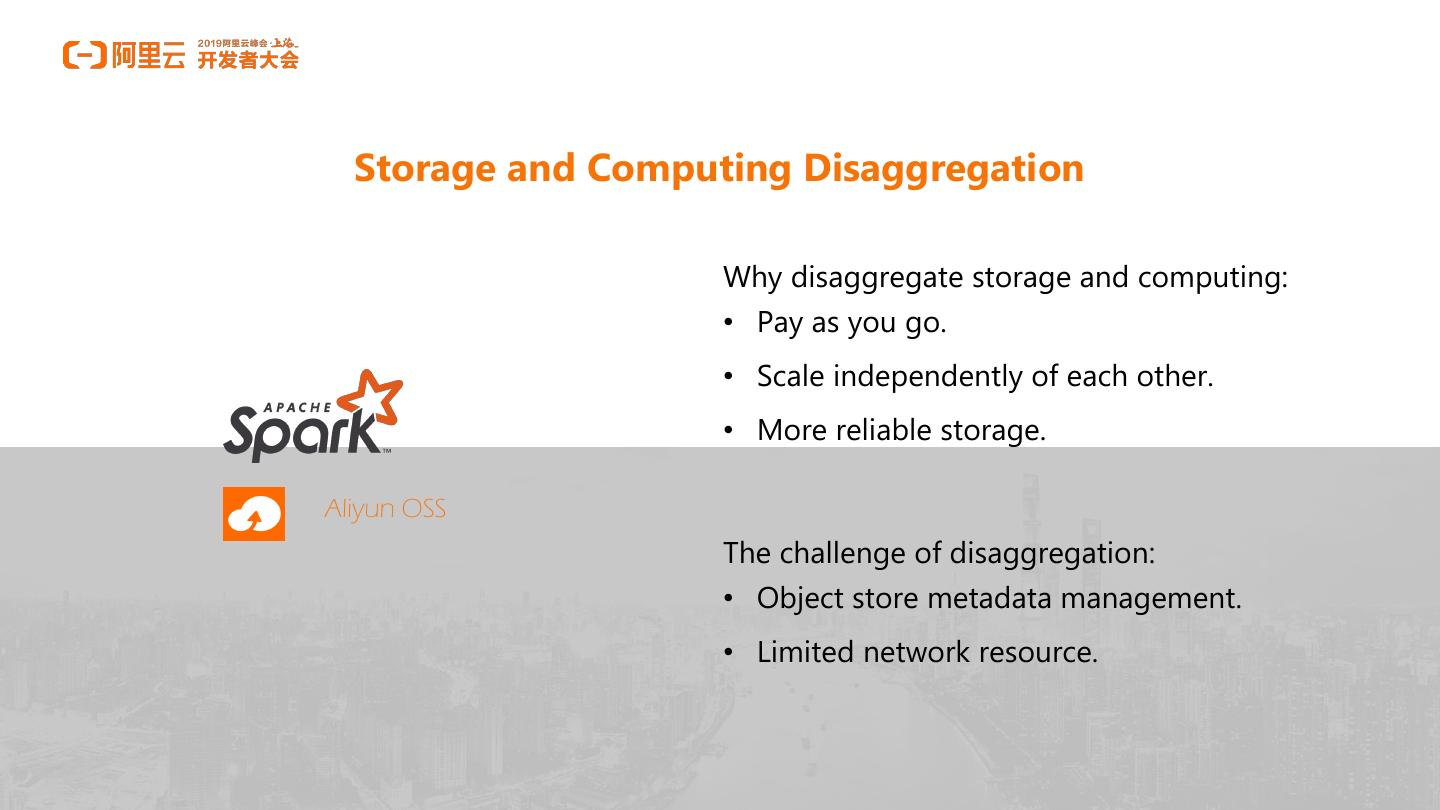 阿里云 2019阿里云峰会·上海 开发者大会

Storage and Computing Disaggregation

APACHE Spark

Aliyun OSS

Why disaggregate storage and computing:
• Pay as you go.
• Scale independently of each other.
• More reliable storage.

The challenge of disaggregation:
• Object store metadata management.
• Limited network resource.